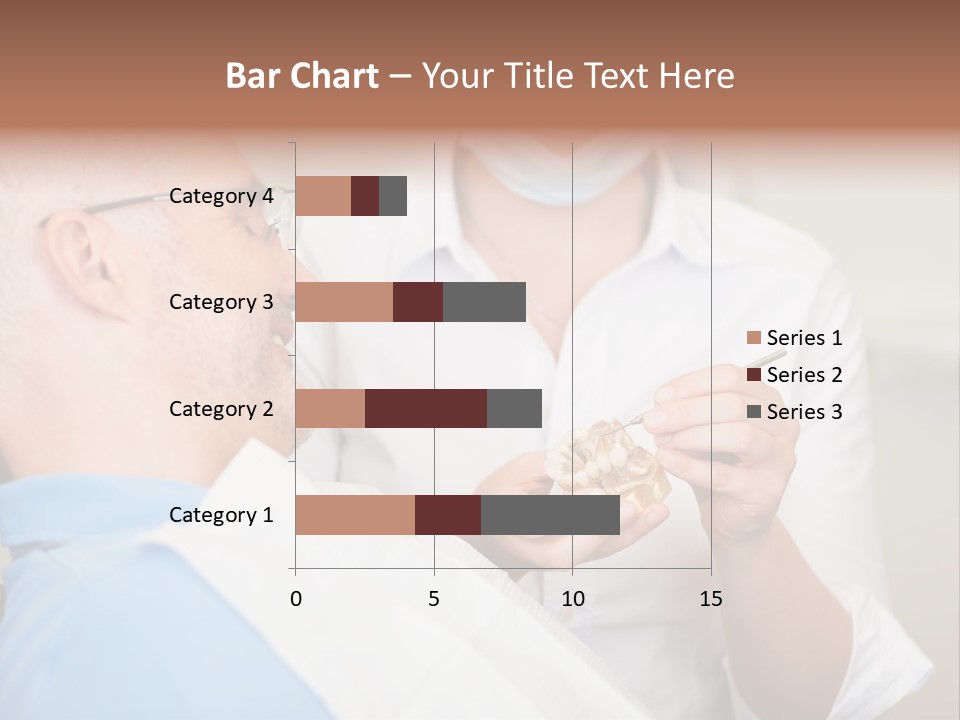 Bar Chart – Your Title Text Here

Category 4
Category 3
Category 2
Category 1

0
5
10
15

Series 1
Series 2
Series 3